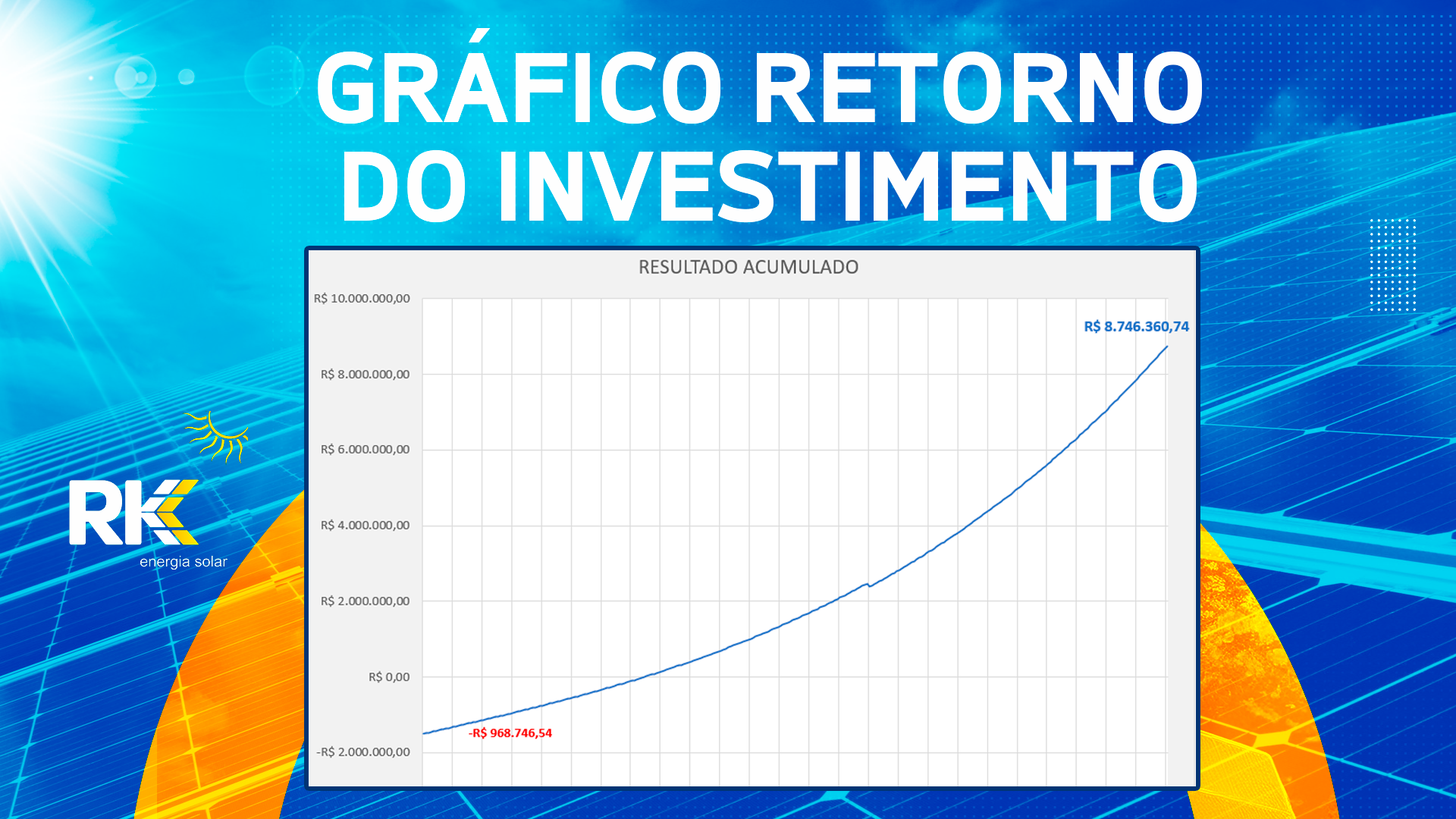 GRÁFICO RETORNO DO INVESTIMENTO

RK energia solar

RESULTADO ACUMULADO

R$ 10.000.000,00
R$ 8.000.000,00
R$ 6.000.000,00
R$ 4.000.000,00
R$ 2.000.000,00
R$ 0,00
-R$ 2.000.000,00

R$ 8.746.360,74

-R$ 968.746,54